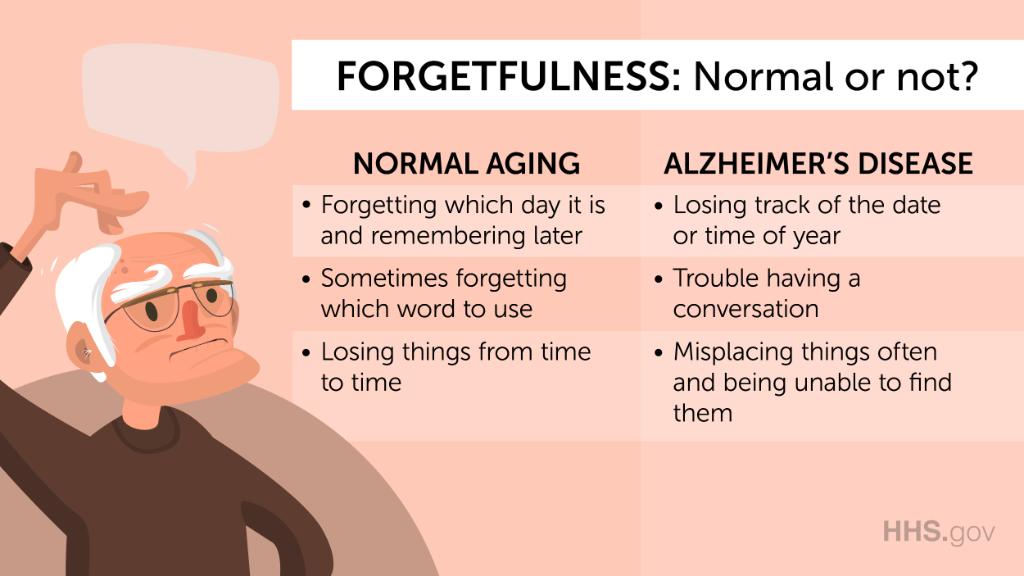 FORGETFULNESS: Normal or not?

| NORMAL AGING | ALZHEIMER'S DISEASE |
|---|---|
| • Forgetting which day it is and remembering later | • Losing track of the date or time of year |
| • Sometimes forgetting which word to use | • Trouble having a conversation |
| • Losing things from time to time | • Misplacing things often and being unable to find them |

HHS.gov